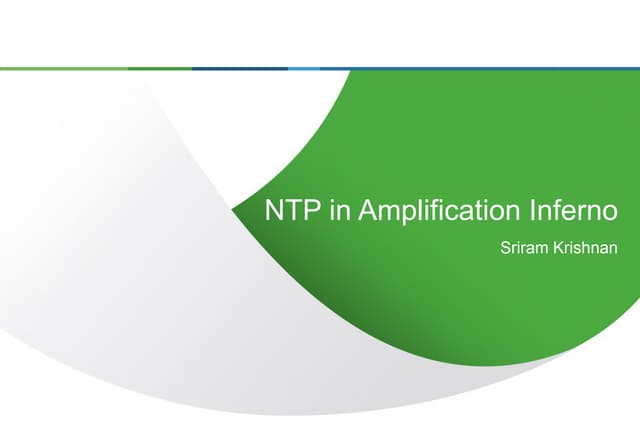 NTP in Amplification Inferno

Sriram Krishnan